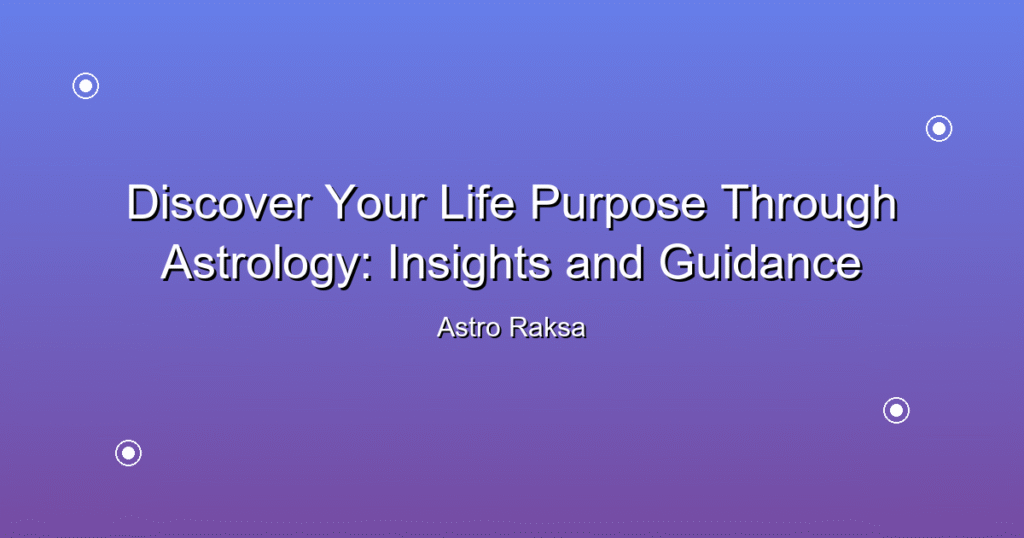 Discover Your Life Purpose Through Astrology: Insights and Guidance

Astro Raksa